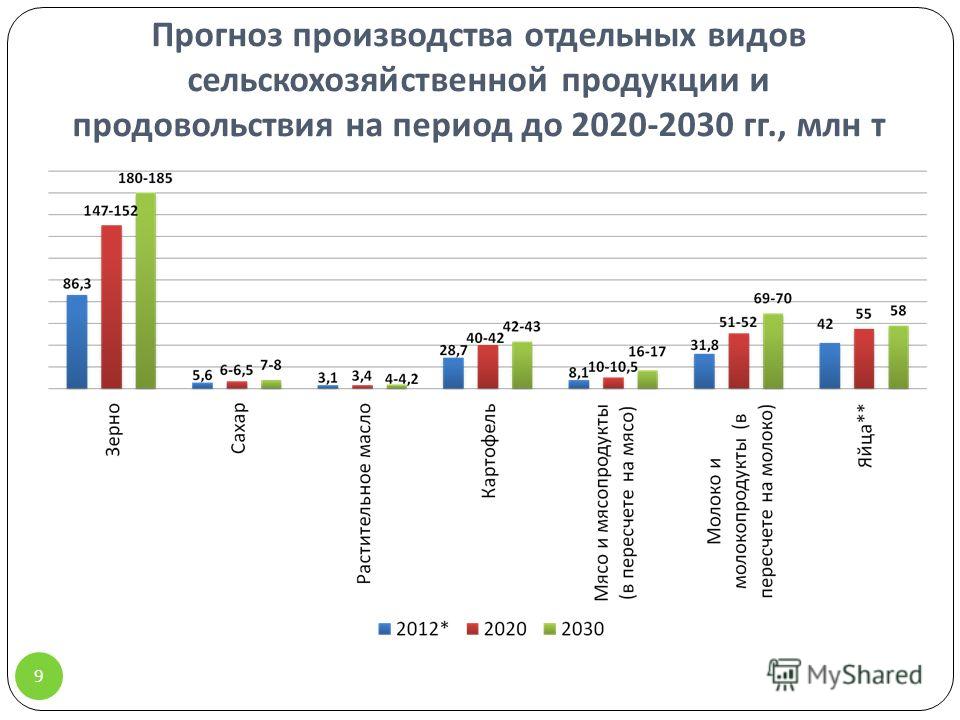 Прогноз производства отдельных видов сельскохозяйственной продукции и продовольствия на период до 2020-2030 гг., млн т

86,3
147-152
180-185
5,6
6-6,5
7-8
3,1
3,4
4-4,2
28,7
40-42
42-43
8,1
10-10,5
16-17
31,8
51-52
69-70
42
55
58

Зерно
Сахар
Растительное масло
Картофель
Мясо и мясопродукты (в пересчете на мясо)
Молоко и молокопродукты (в пересчете на молоко)
Яйца**

2012*
2020
2030

9

MyShared